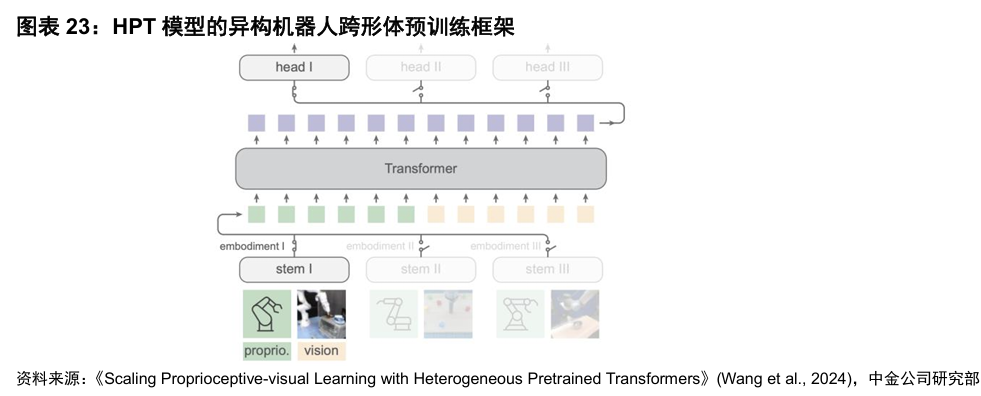 图表 23：HPT 模型的异构机器人跨形体预训练框架

head I

head II

head III

Transformer

embodiment I

embodiment II

embodiment III

stem I

stem II

stem III

proprio.

vision

资料来源：《Scaling Proprioceptive-visual Learning with Heterogeneous Pretrained Transformers》(Wang et al., 2024)，中金公司研究部